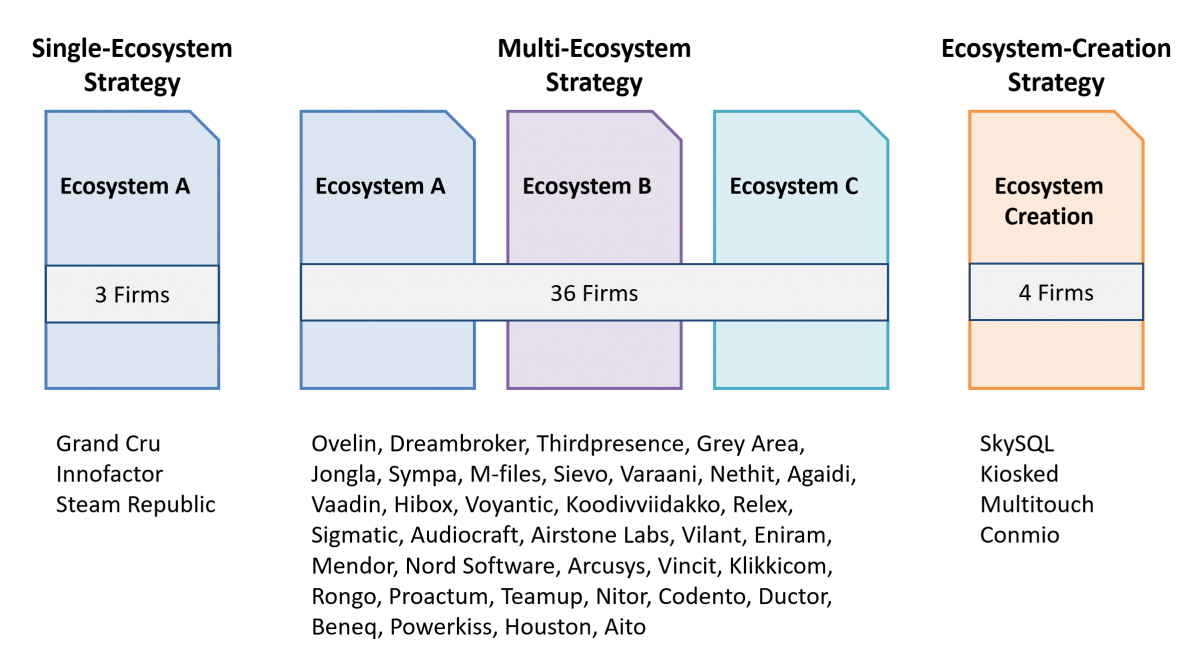 Single-Ecosystem Strategy

Ecosystem A

3 Firms

Grand Cru
Innofactor
Steam Republic

Multi-Ecosystem Strategy

Ecosystem A

Ecosystem B

Ecosystem C

36 Firms

Ovelin, Dreambroker, Thirdpresence, Grey Area, Jongla, Sympa, M-files, Sievo, Varaani, Nethit, Agaidi, Vaadin, Hibox, Voyantic, Koodivviidakko, Relex, Sigmatic, Audiocraft, Airstone Labs, Vilant, Eniram, Mendor, Nord Software, Arcusys, Vincit, Klikkicom, Rongo, Proactum, Teamup, Nitor, Codento, Ductor, Beneq, Powerkiss, Houston, Aito

Ecosystem-Creation Strategy

Ecosystem Creation

4 Firms

SkySQL
Kiosked
Multitouch
Conmio